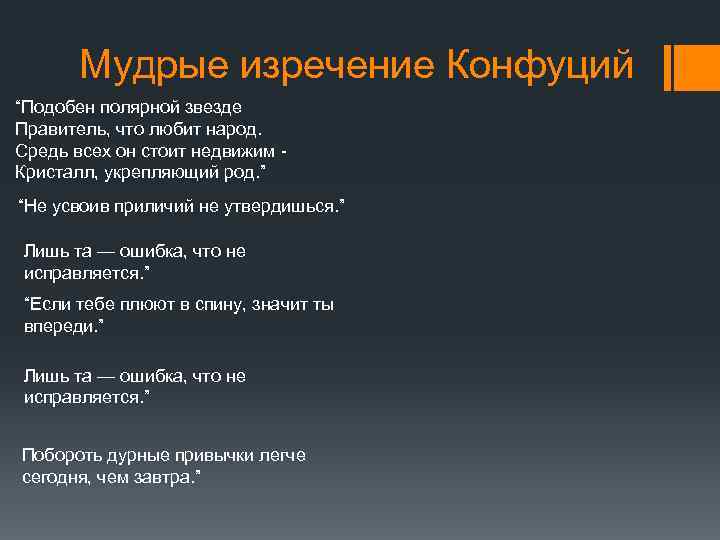 Мудрые изречение Конфуций

“Подобен полярной звезде
Правитель, что любит народ.
Средь всех он стоит недвижим -
Кристалл, укрепляющий род.”

“Не усвоив приличий не утвердишься.”

Лишь та — ошибка, что не исправляется.”

“Если тебе плюют в спину, значит ты впереди.”

Лишь та — ошибка, что не исправляется.”

Побороть дурные привычки легче сегодня, чем завтра.”